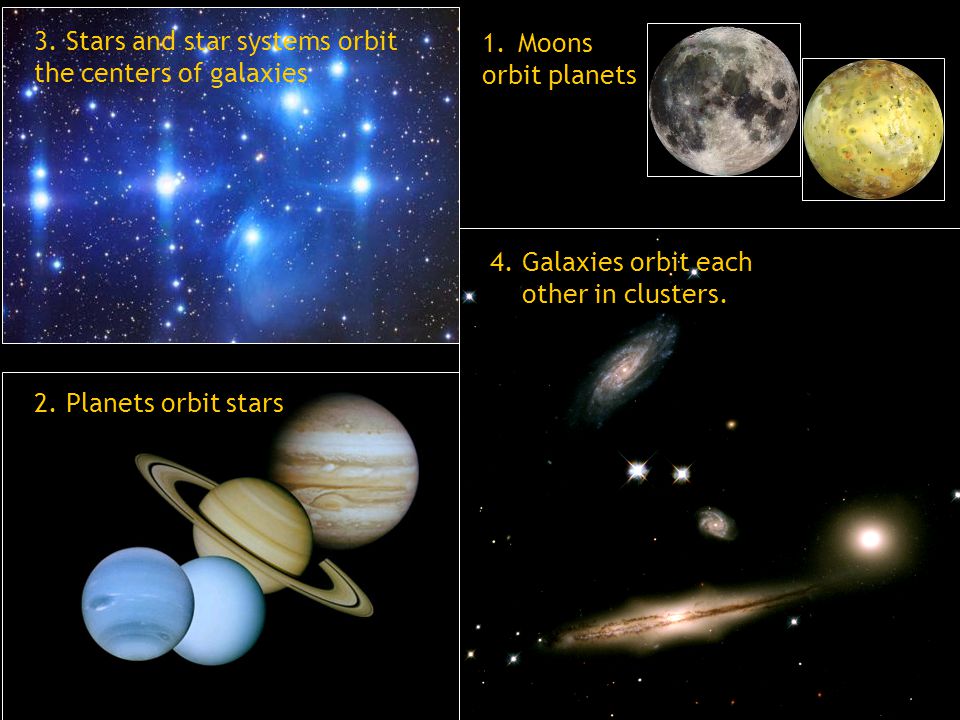 3. Stars and star systems orbit the centers of galaxies

1. Moons orbit planets

4. Galaxies orbit each other in clusters.

2. Planets orbit stars